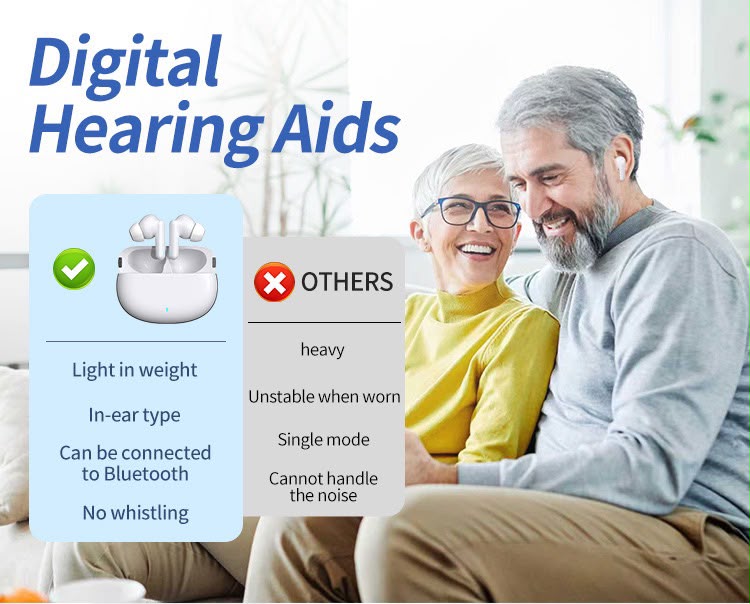 Digital Hearing Aids

Light in weight

In-ear type

Can be connected to Bluetooth

No whistling

OTHERS

heavy

Unstable when worn

Single mode

Cannot handle the noise